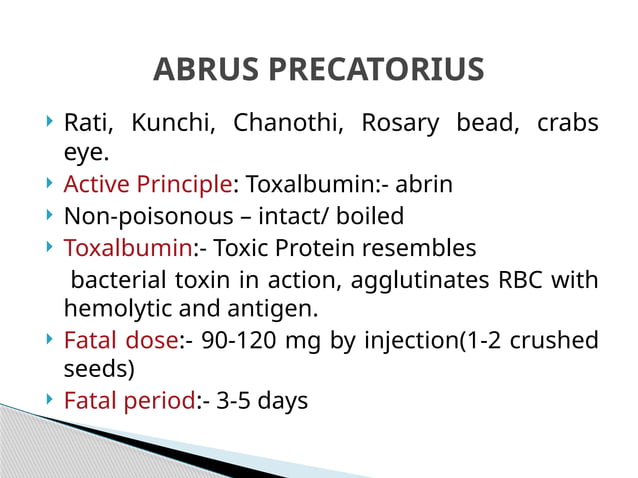 ABRUS PRECATORIUS

Rati, Kunchi, Chanothi, Rosary bead, crabs eye.

Active Principle: Toxalbumin:- abrin

Non-poisonous – intact/ boiled

Toxalbumin:- Toxic Protein resembles

bacterial toxin in action, agglutinates RBC with hemolytic and antigen.

Fatal dose:- 90-120 mg by injection(1-2 crushed seeds)

Fatal period:- 3-5 days